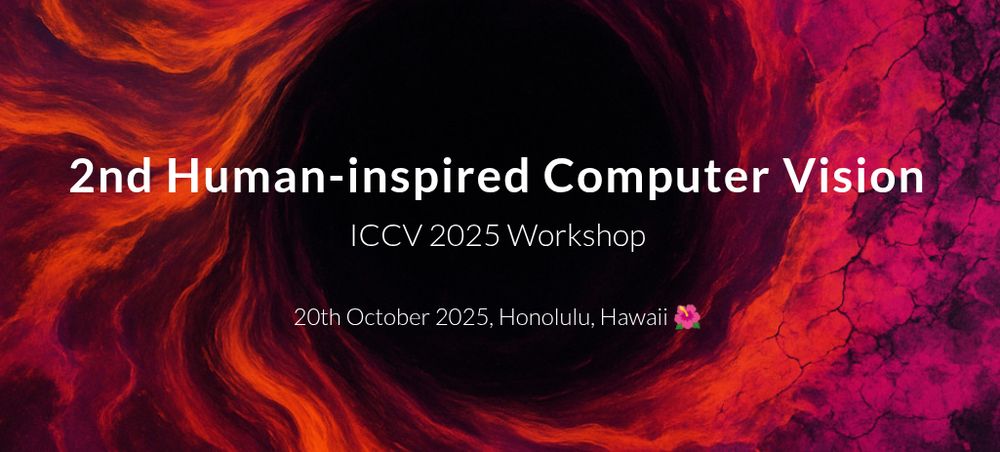 2nd Human-inspired Computer Vision

ICCV 2025 Workshop

20th October 2025, Honolulu, Hawaii 🌺